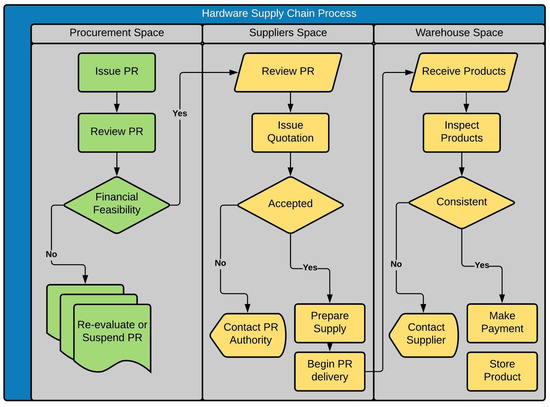 Hardware Supply Chain Process

Procurement Space

Issue PR

Review PR

Financial Feasibility

Yes

No

Re-evaluate or Suspend PR

Suppliers Space

Review PR

Issue Quotation

Accepted

No

Yes

Contact PR Authority

Prepare Supply

Begin PR delivery

Warehouse Space

Receive Products

Inspect Products

Consistent

No

Yes

Contact Supplier

Make Payment

Store Product